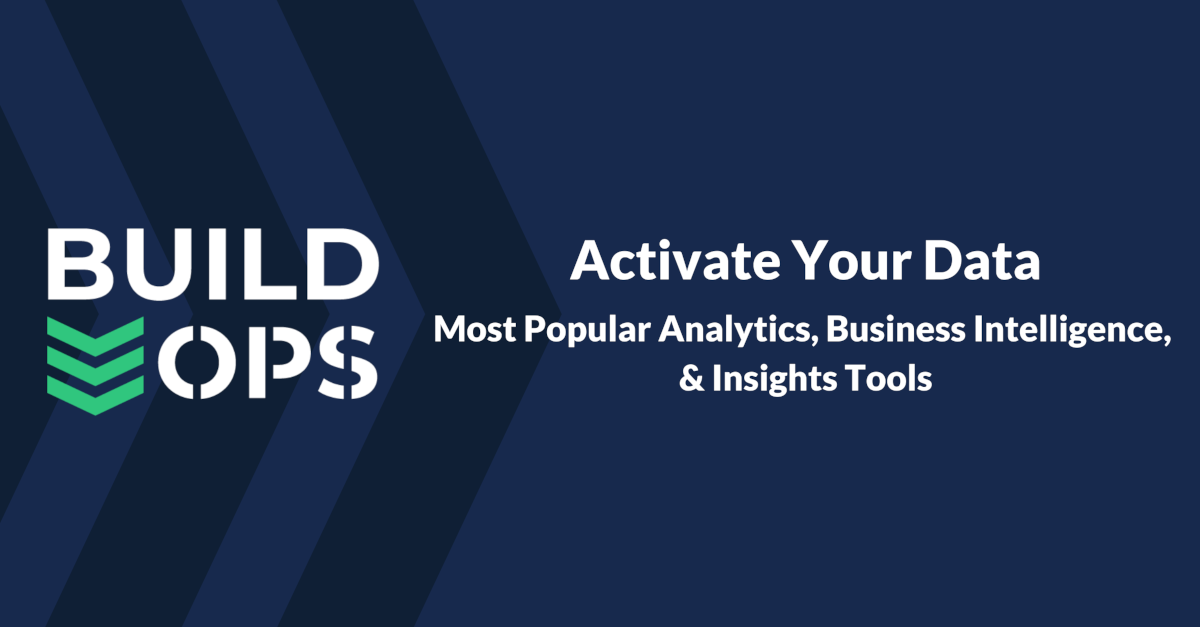 BUILD
OPS

Activate Your Data

Most Popular Analytics, Business Intelligence, & Insights Tools